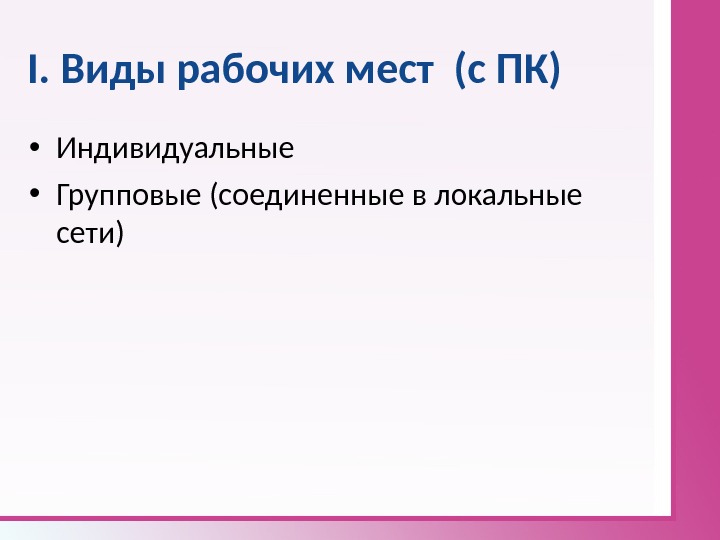 I. Виды рабочих мест (с ПК)

• Индивидуальные
• Групповые (соединенные в локальные сети)